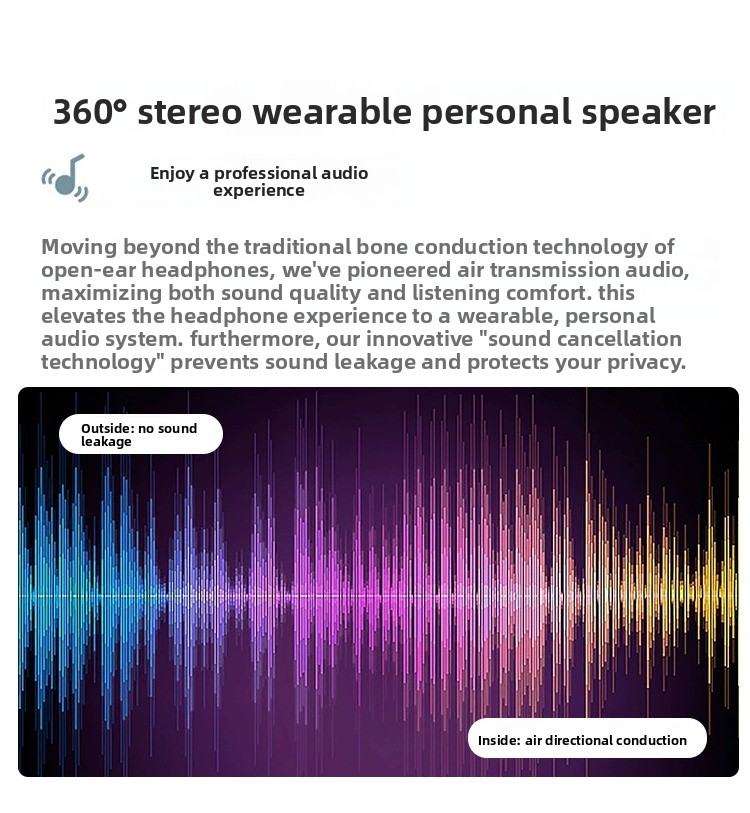 360° stereo wearable personal speaker

Enjoy a professional audio experience

Moving beyond the traditional bone conduction technology of open-ear headphones, we've pioneered air transmission audio, maximizing both sound quality and listening comfort. this elevates the headphone experience to a wearable, personal audio system. furthermore, our innovative "sound cancellation technology" prevents sound leakage and protects your privacy.

Outside: no sound leakage

Inside: air directional conduction